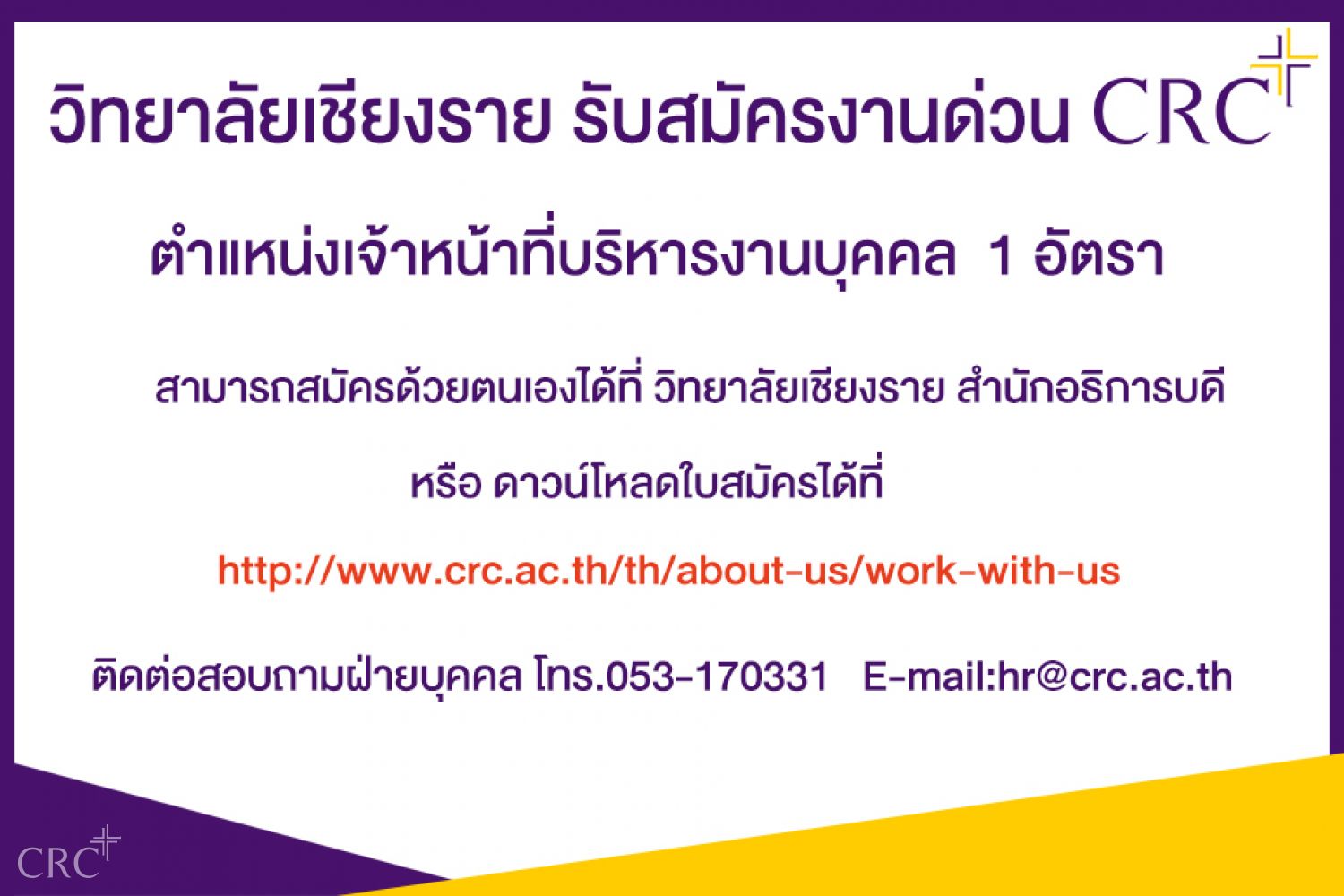 วิทยาลัยเชียงราย รับสมัครงานด่วน CRC

ตำแหน่งเจ้าหน้าที่บริหารงานบุคคล 1 อัตรา

สามารถสมัครด้วยตนเองได้ที่ วิทยาลัยเชียงราย สำนักอธิการบดี

หรือ ดาวน์โหลดใบสมัครได้ที่

http://www.crc.ac.th/th/about-us/work-with-us

ติดต่อสอบถามฝ่ายบุคคล โทร.053-170331 E-mail:hr@crc.ac.th

CRC